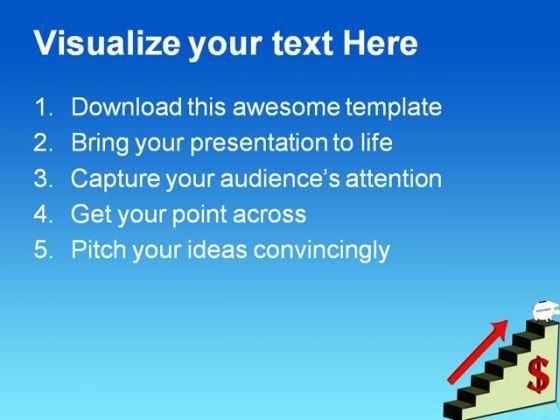 Visualize your text Here

1. Download this awesome template
2. Bring your presentation to life
3. Capture your audience's attention
4. Get your point across
5. Pitch your ideas convincingly

$